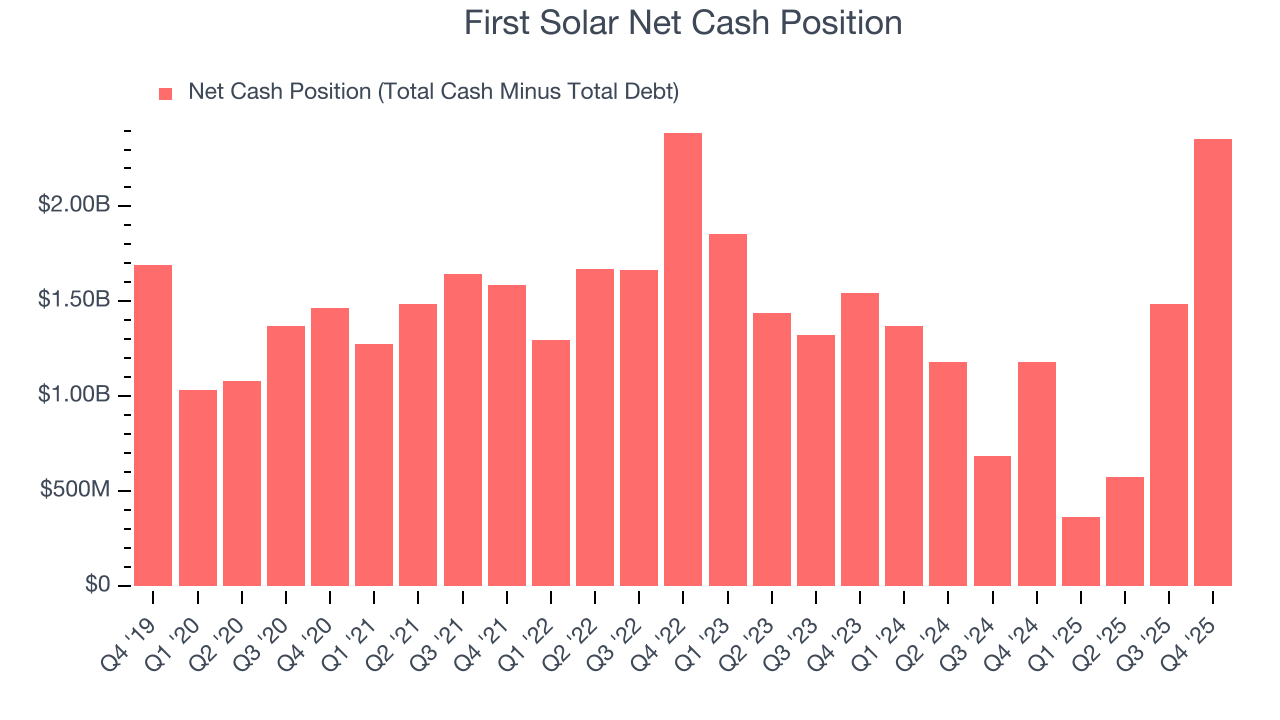 First Solar Net Cash Position

Net Cash Position (Total Cash Minus Total Debt)

$2.00B
$1.50B
$1.00B
$500M
$0

Q4 '19
Q1 '20
Q2 '20
Q3 '20
Q4 '20
Q1 '21
Q2 '21
Q3 '21
Q4 '21
Q1 '22
Q2 '22
Q3 '22
Q4 '22
Q1 '23
Q2 '23
Q3 '23
Q4 '23
Q1 '24
Q2 '24
Q3 '24
Q4 '24
Q1 '25
Q2 '25
Q3 '25
Q4 '25